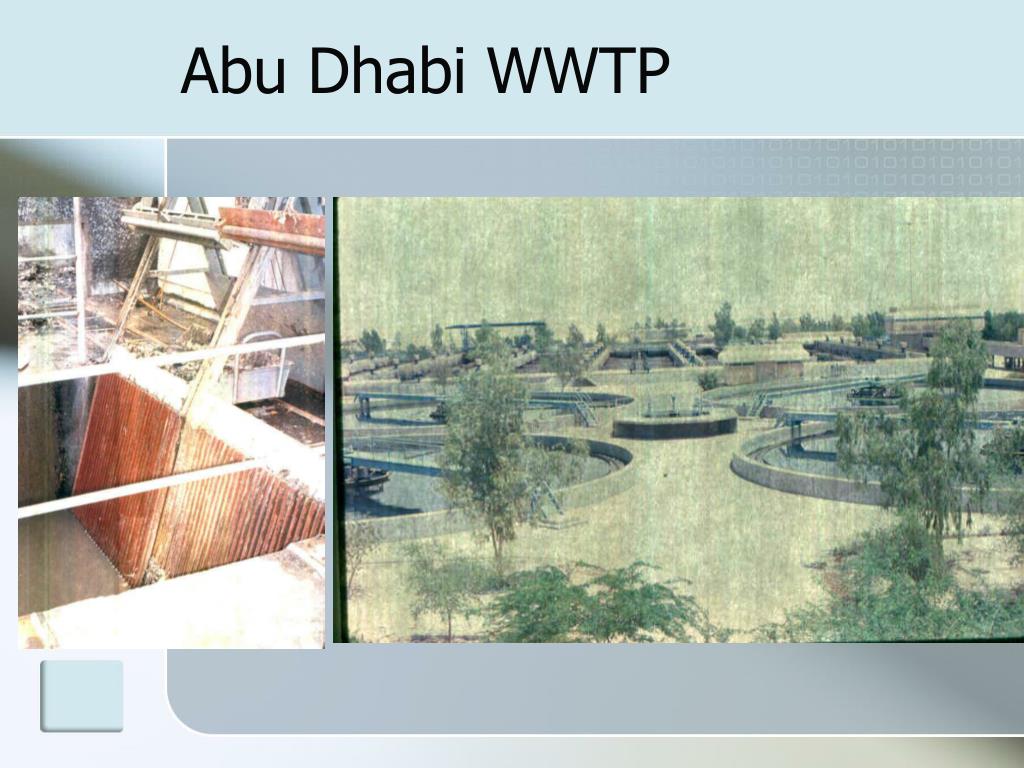 Abu Dhabi WWTP